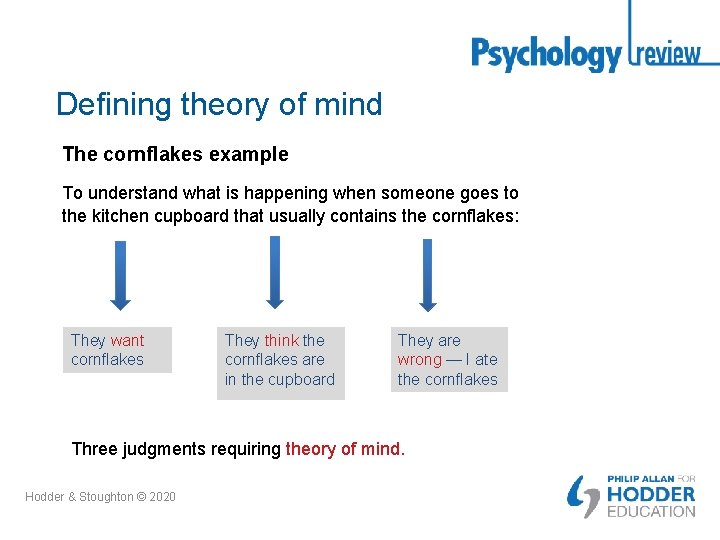 Psychology review

Defining theory of mind

The cornflakes example

To understand what is happening when someone goes to the kitchen cupboard that usually contains the cornflakes:

They want cornflakes

They think the cornflakes are in the cupboard

They are wrong — I ate the cornflakes

Three judgments requiring theory of mind.

Hodder & Stoughton © 2020

PHILIP ALLAN FOR HODDER EDUCATION